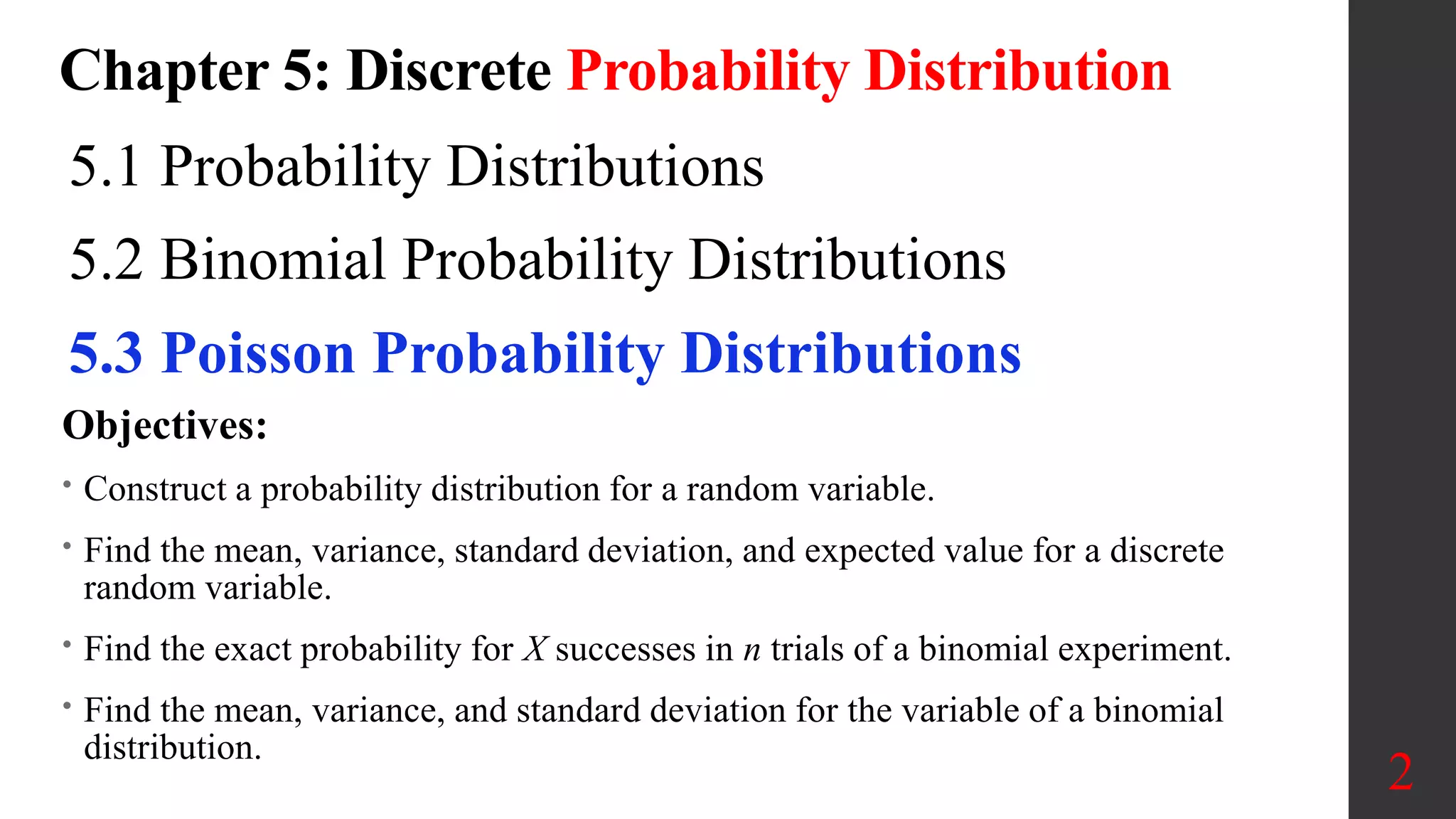 Chapter 5: Discrete Probability Distribution

5.1 Probability Distributions

5.2 Binomial Probability Distributions

5.3 Poisson Probability Distributions

Objectives:

• Construct a probability distribution for a random variable.

• Find the mean, variance, standard deviation, and expected value for a discrete random variable.

• Find the exact probability for $X$ successes in $n$ trials of a binomial experiment.

• Find the mean, variance, and standard deviation for the variable of a binomial distribution.

2